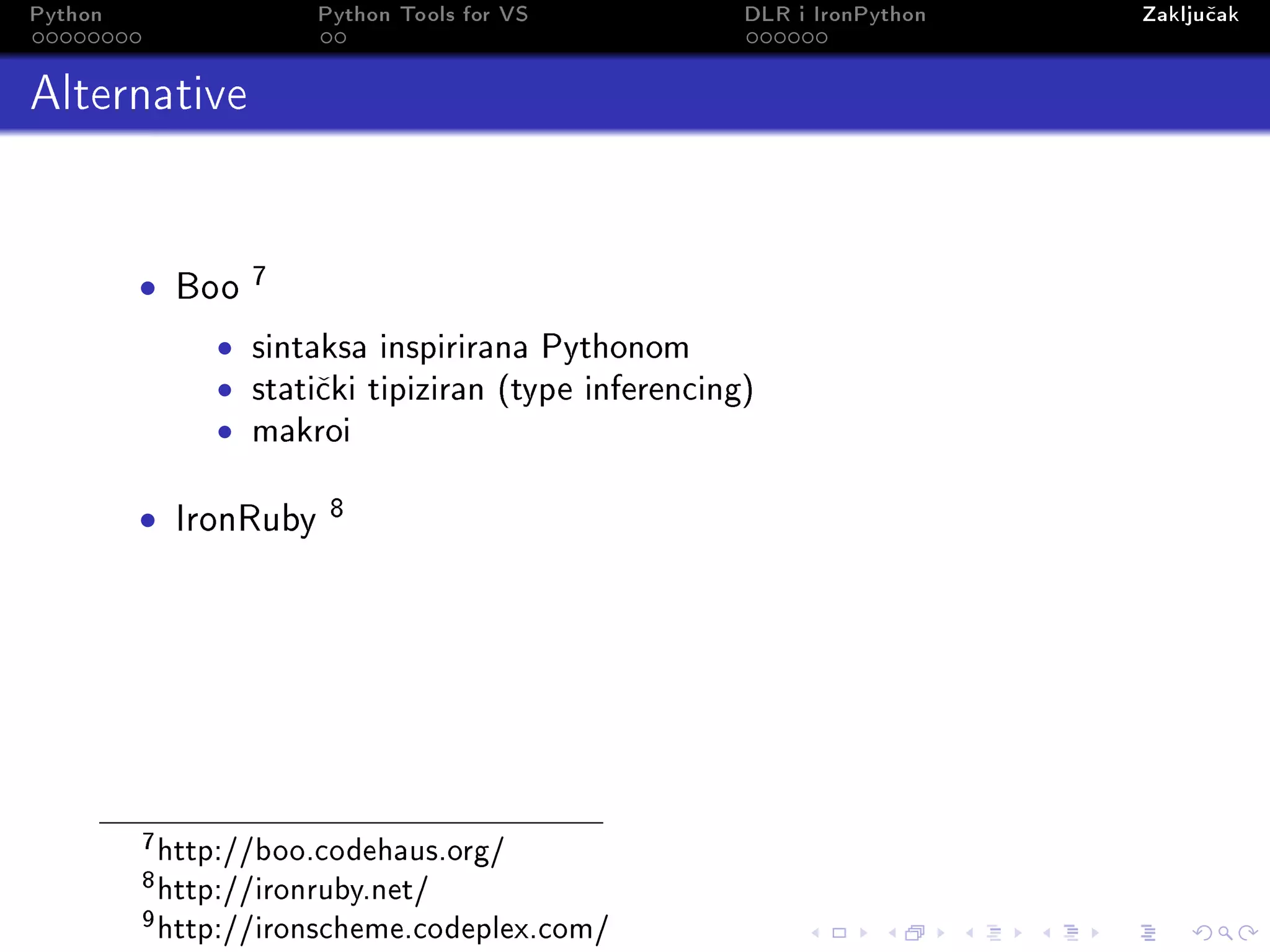 Python Python Tools for VS DLR i IronPython Zaključak

Alternative

- Boo $^7$
  - sintaksa inspirirana Pythonom
  - statički tipiziran (type inferencing)
  - makroi
- IronRuby $^8$

$^7$http://boo.codehaus.org/
$^8$http://ironruby.net/
$^9$http://ironscheme.codeplex.com/